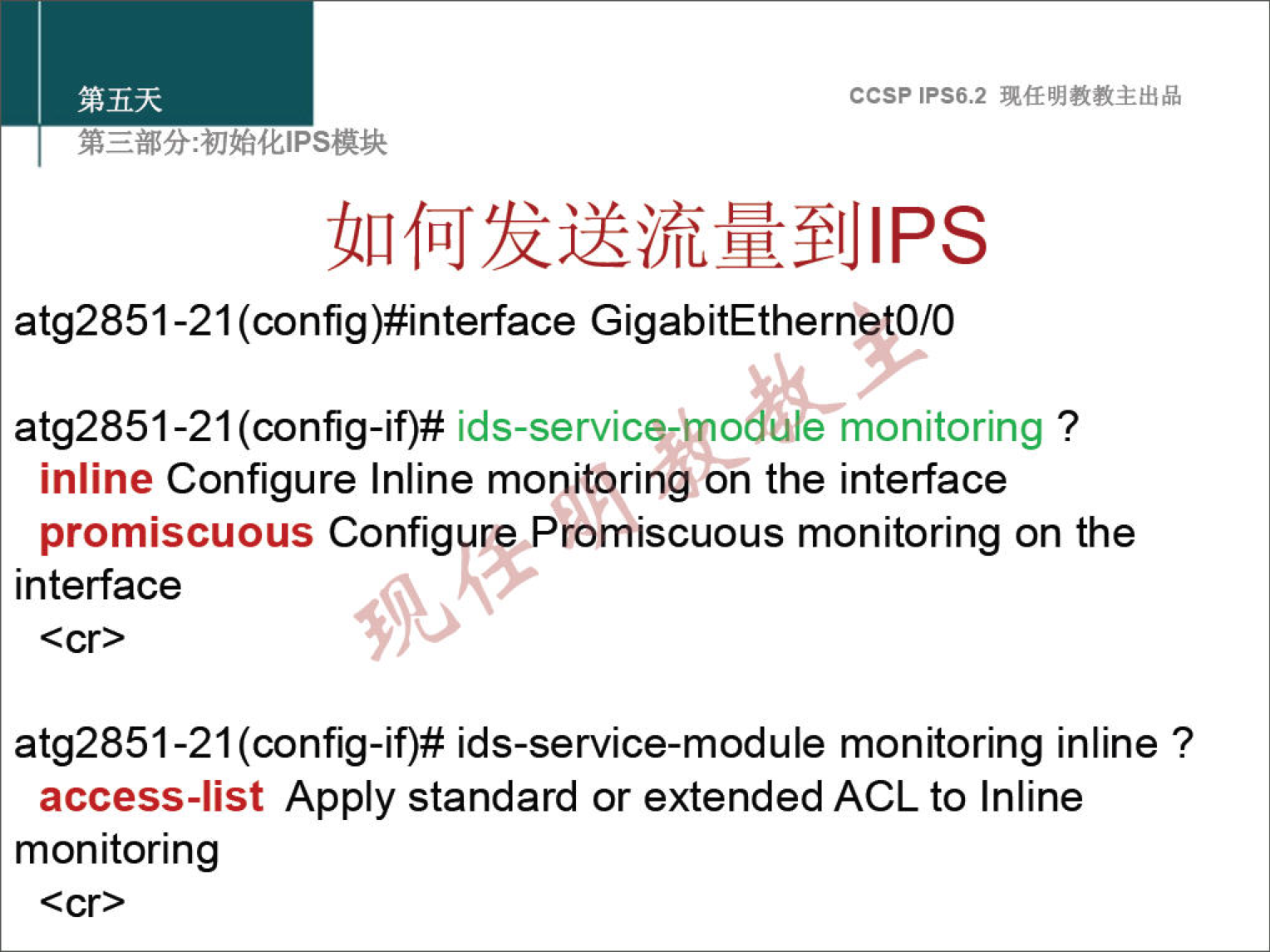 第五天
第三部分:初始化IPS模块

CCSP IPS6.2 现任明教教主出品

如何发送流量到IPS

atg2851-21(config)#interface GigabitEthernet0/0

atg2851-21(config-if)# ids-service-module monitoring ?
inline Configure Inline monitoring on the interface
promiscuous Configure Promiscuous monitoring on the interface
<cr>

atg2851-21(config-if)# ids-service-module monitoring inline ?
access-list Apply standard or extended ACL to Inline monitoring
<cr>

现任明教主